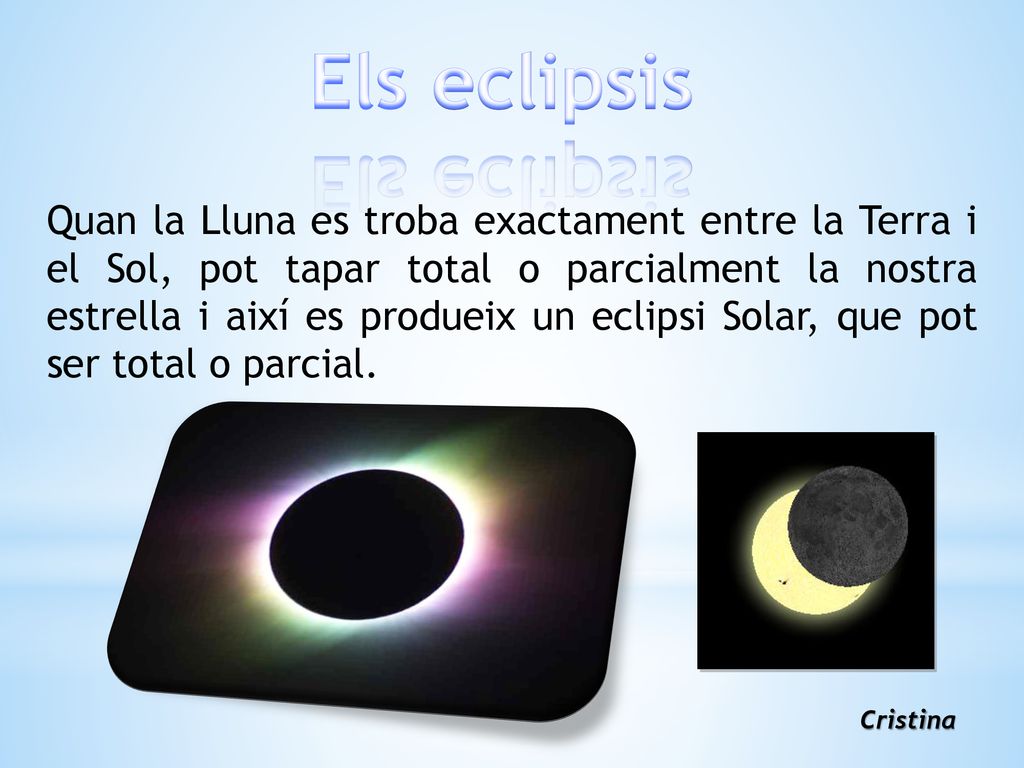 Els eclipsis

Quan la Lluna es troba exactament entre la Terra i el Sol, pot tapar total o parcialment la nostra estrella i així es produeix un eclipsi Solar, que pot ser total o parcial.

Cristina